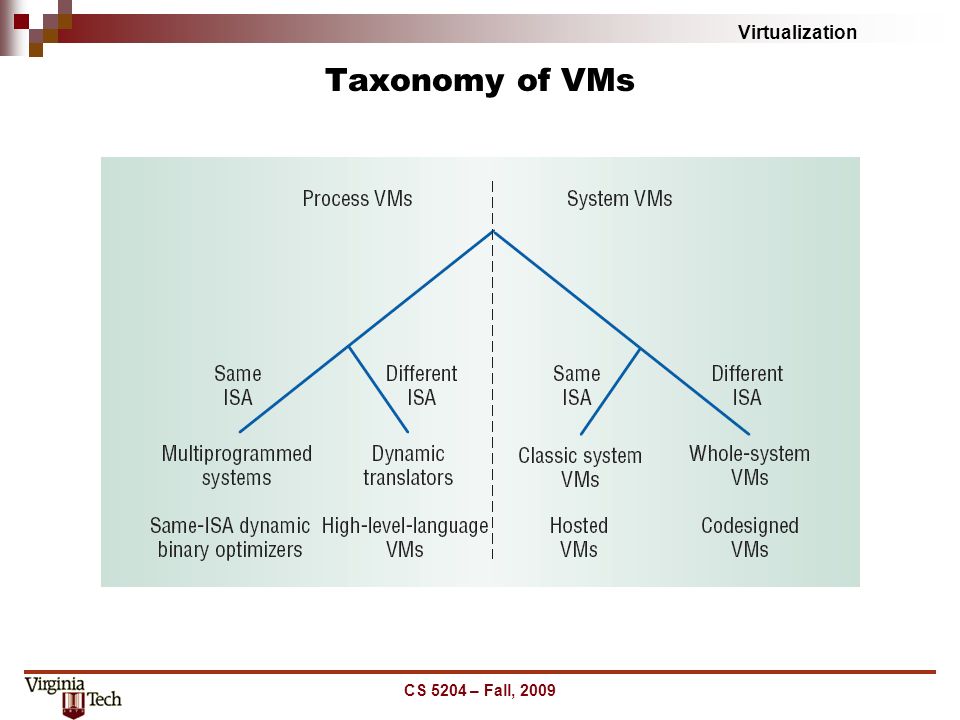 Virtualization

Taxonomy of VMs

Process VMs

System VMs

Same ISA

Different ISA

Same ISA

Different ISA

Multiprogrammed systems

Dynamic translators

Classic system VMs

Whole-system VMs

Same-ISA dynamic binary optimizers

High-level-language VMs

Hosted VMs

Codesigned VMs

Virginia Tech

CS 5204 – Fall, 2009